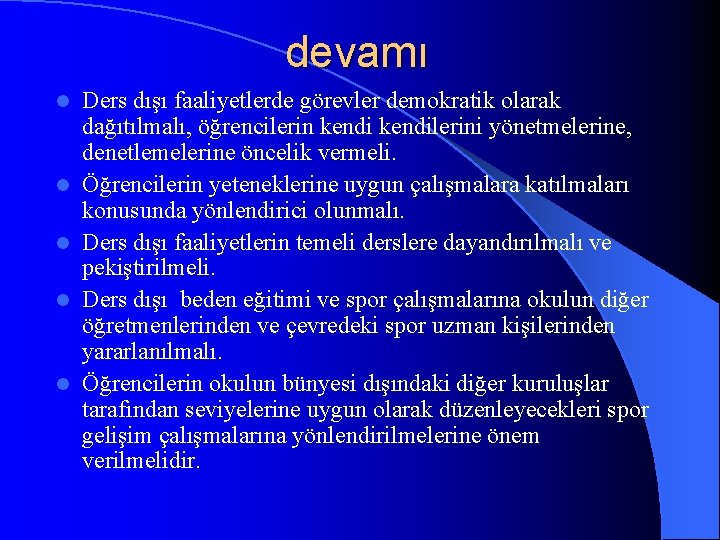 devamı

- Ders dışı faaliyetlerde görevler demokratik olarak dağıtılmalı, öğrencilerin kendi kendilerini yönetmelerine, denetlemelerine öncelik vermeli.
- Öğrencilerin yeteneklerine uygun çalışmalara katılmaları konusunda yönlendirici olunmalı.
- Ders dışı faaliyetlerin temeli derslere dayandırılmalı ve pekiştirilmeli.
- Ders dışı  beden eğitimi ve spor çalışmalarına okulun diğer öğretmenlerinden ve çevredeki spor uzman kişilerinden yararlanılmalı.
- Öğrencilerin okulun bünyesi dışındaki diğer kuruluşlar tarafından seviyelerine uygun olarak düzenleyecekleri spor gelişim çalışmalarına yönlendirilmelerine önem verilmelidir.